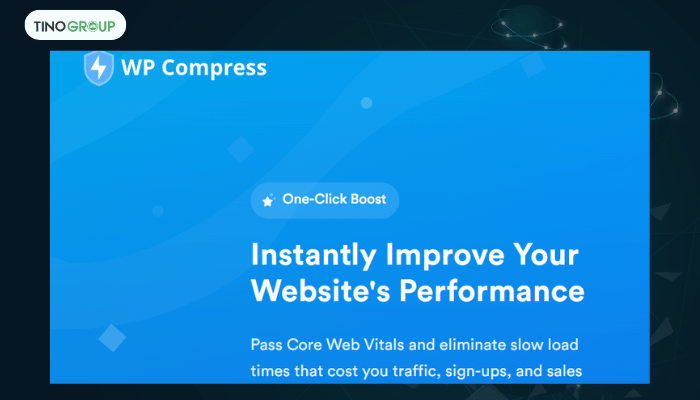 TINOGROUP

WP Compress

One-Click Boost

Instantly Improve Your Website's Performance

Pass Core Web Vitals and eliminate slow load times that cost you traffic, sign-ups, and sales